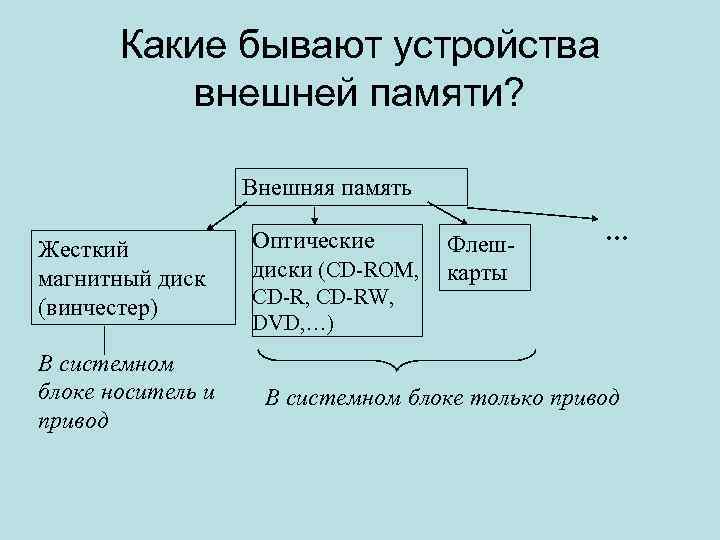 Какие бывают устройства внешней памяти?

Внешняя память

Жесткий магнитный диск (винчестер)

Оптические диски (CD-ROM, CD-R, CD-RW, DVD,…)

Флеш-карты

…

В системном блоке носитель и привод

В системном блоке только привод